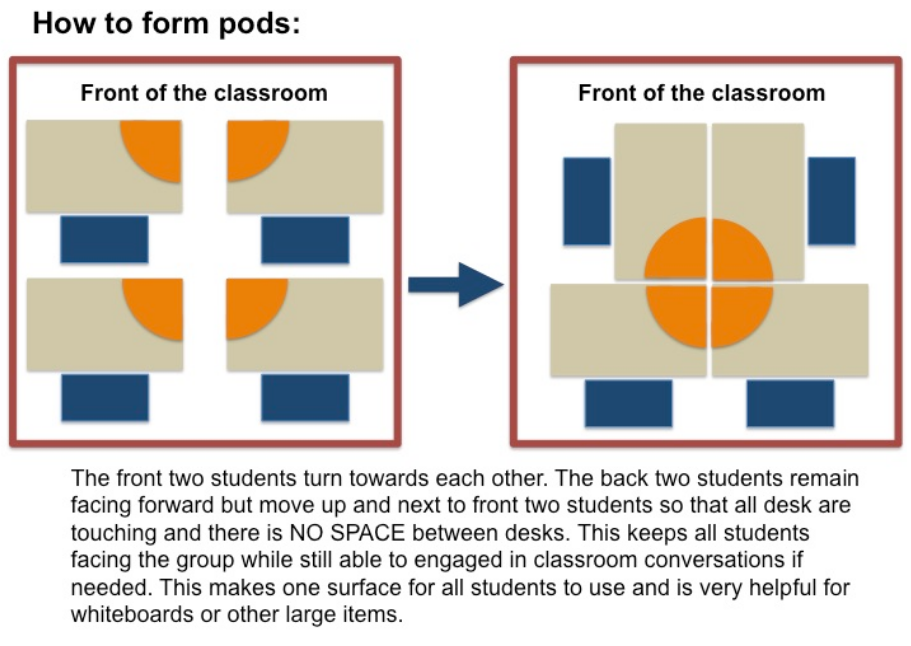 How to form pods:

Front of the classroom

Front of the classroom

The front two students turn towards each other. The back two students remain facing forward but move up and next to front two students so that all desk are touching and there is NO SPACE between desks. This keeps all students facing the group while still able to engaged in classroom conversations if needed. This makes one surface for all students to use and is very helpful for whiteboards or other large items.